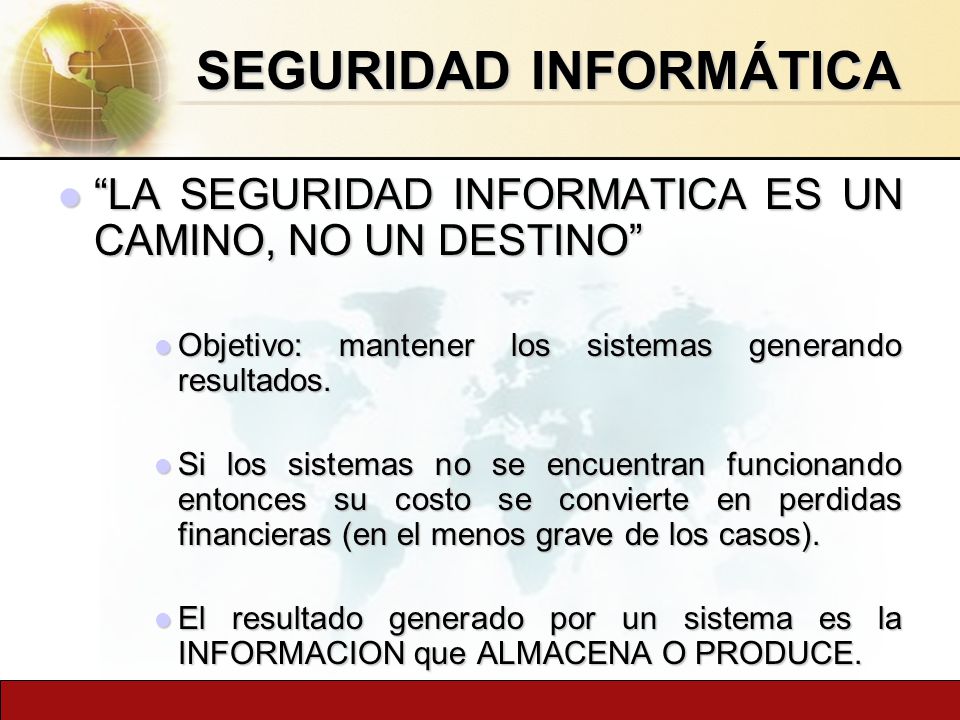 SEGURIDAD INFORMÁTICA

“LA SEGURIDAD INFORMATICA ES UN CAMINO, NO UN DESTINO”

Objetivo: mantener los sistemas generando resultados.

Si los sistemas no se encuentran funcionando entonces su costo se convierte en perdidas financieras (en el menos grave de los casos).

El resultado generado por un sistema es la INFORMACION que ALMACENA O PRODUCE.